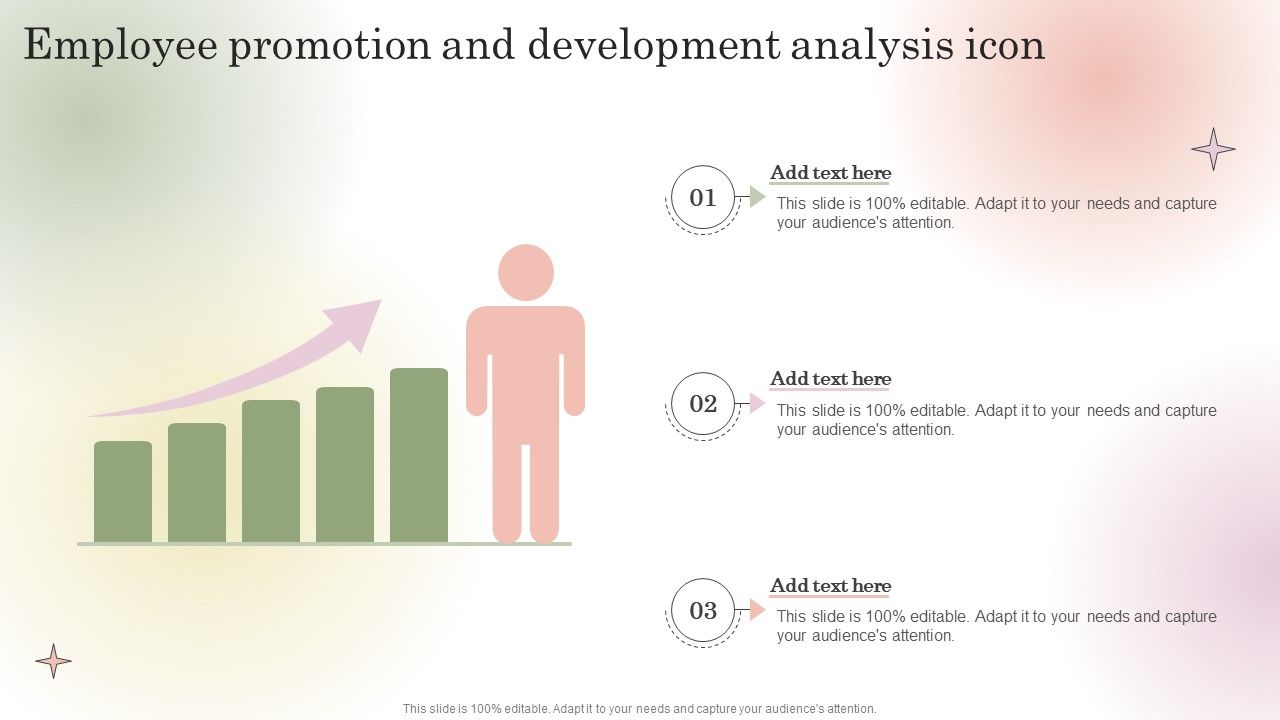 Employee promotion and development analysis icon

01

Add text here

This slide is 100% editable. Adapt it to your needs and capture your audience's attention.

02

Add text here

This slide is 100% editable. Adapt it to your needs and capture your audience's attention.

03

Add text here

This slide is 100% editable. Adapt it to your needs and capture your audience's attention.

This slide is 100% editable. Adapt it to your needs and capture your audience's attention.